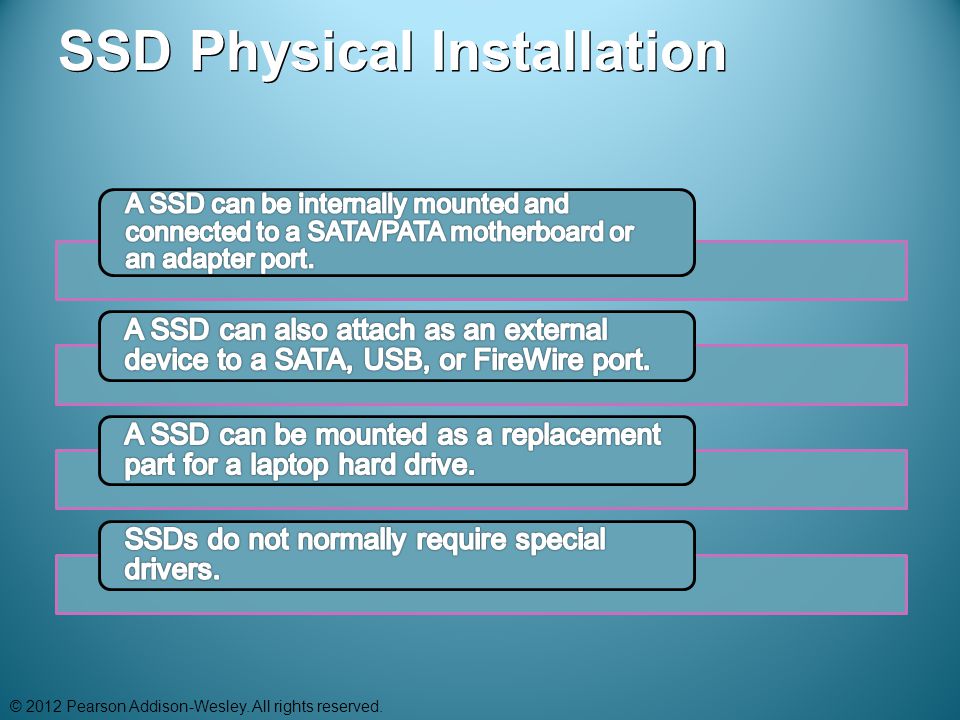 SSD Physical Installation

A SSD can be internally mounted and connected to a SATA/PATA motherboard or an adapter port.

A SSD can also attach as an external device to a SATA, USB, or FireWire port.

A SSD can be mounted as a replacement part for a laptop hard drive.

SSDs do not normally require special drivers.

© 2012 Pearson Addison-Wesley. All rights reserved.